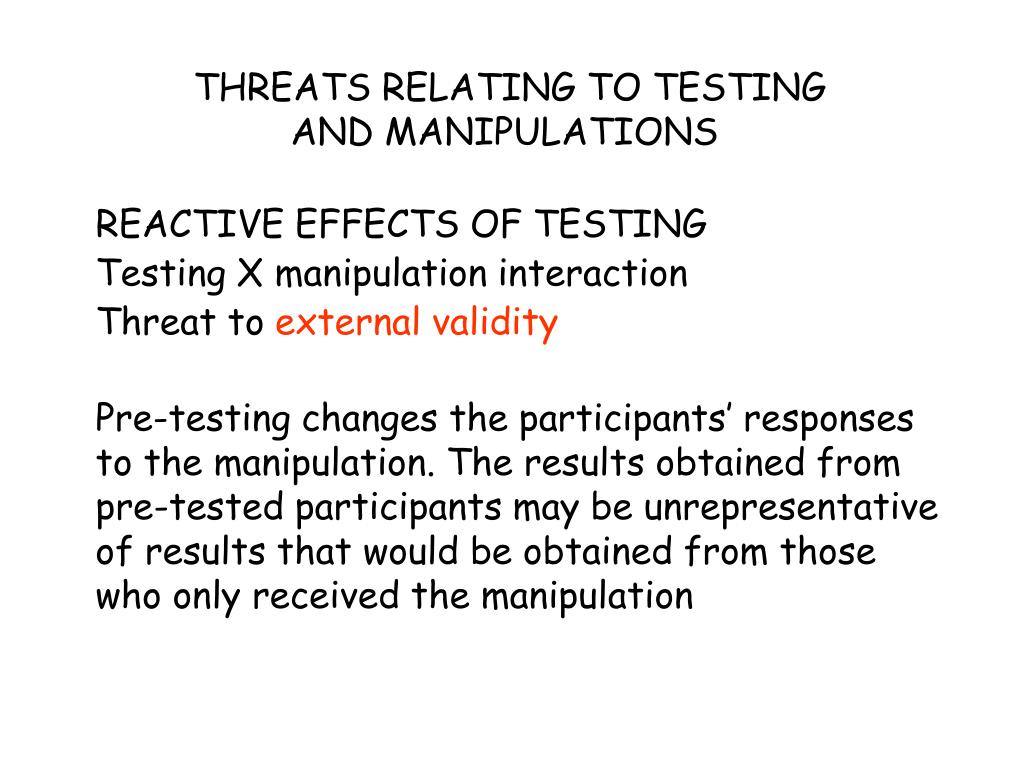 THREATS RELATING TO TESTING
AND MANIPULATIONS

REACTIVE EFFECTS OF TESTING
Testing X manipulation interaction
Threat to external validity

Pre-testing changes the participants’ responses to the manipulation. The results obtained from pre-tested participants may be unrepresentative of results that would be obtained from those who only received the manipulation